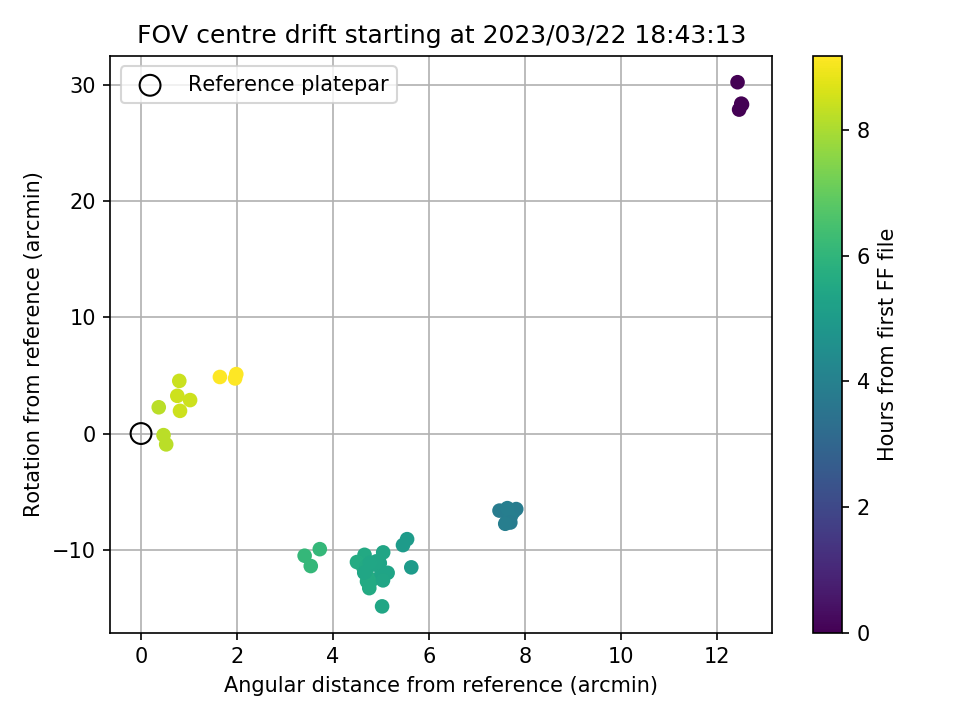 FOV centre drift starting at 2023/03/22 18:43:13

Reference platepar

30
20
10
0
−10

Rotation from reference (arcmin)

0
2
4
6
8
10
12

Angular distance from reference (arcmin)

8
6
4
2
0

Hours from first FF file